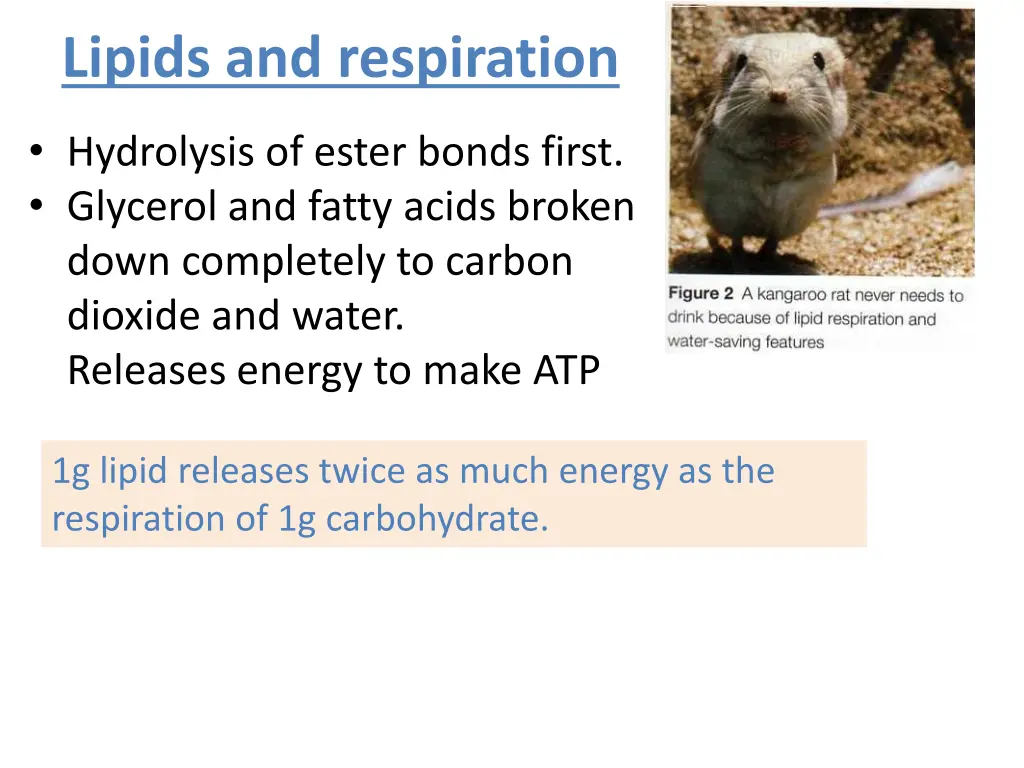 Lipids and respiration

• Hydrolysis of ester bonds first.
• Glycerol and fatty acids broken down completely to carbon dioxide and water.
Releases energy to make ATP

Figure 2 A kangaroo rat never needs to drink because of lipid respiration and water-saving features

1g lipid releases twice as much energy as the respiration of 1g carbohydrate.